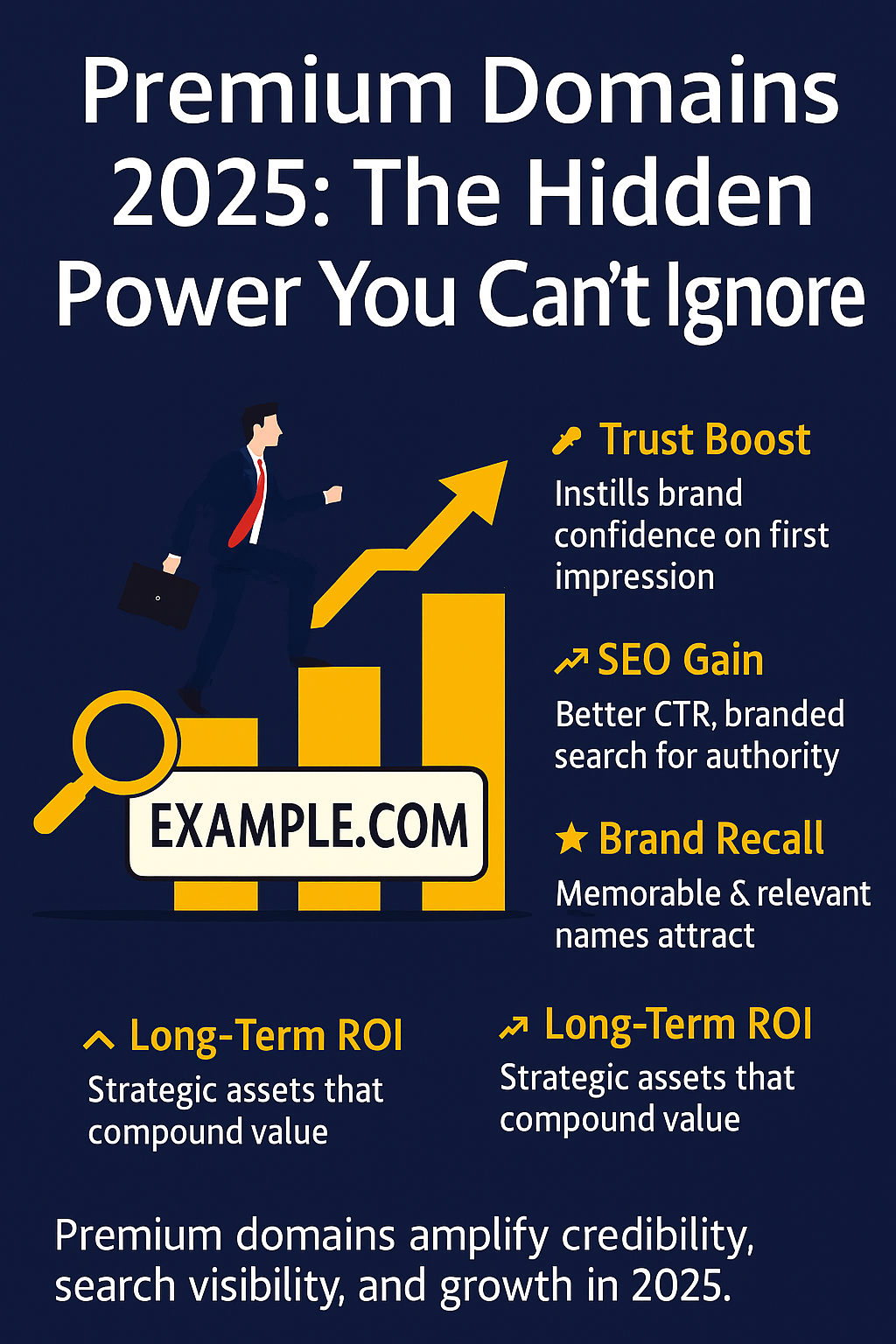 Premium Domains 2025: The Hidden Power You Can't Ignore

EXAMPLE.COM

Trust Boost
Instills brand confidence on first impression

SEO Gain
Better CTR, branded search for authority

Brand Recall
Memorable & relevant names attract

Long-Term ROI
Strategic assets that compound value

Long-Term ROI
Strategic assets that compound value

Premium domains amplify credibility, search visibility, and growth in 2025.